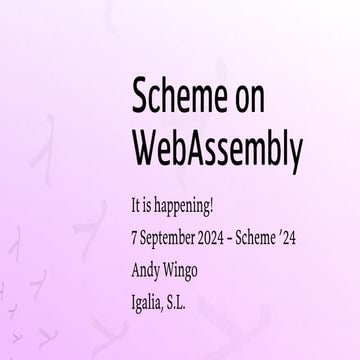 Scheme on WebAssembly

It is happening!

7 September 2024 – Scheme '24

Andy Wingo

Igalia, S.L.